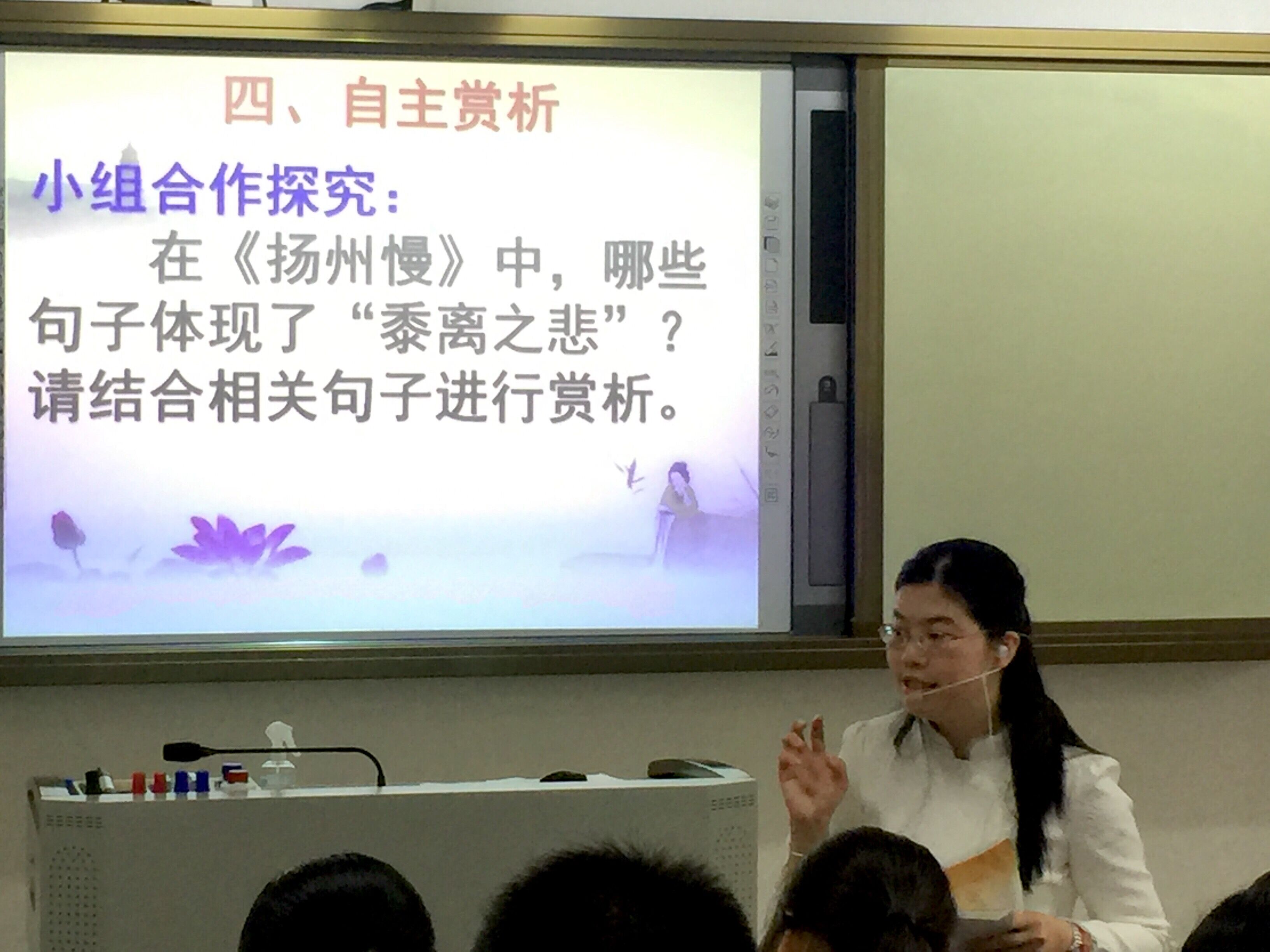 四、自主赏析

小组合作探究：

在《扬州慢》中，哪些句子体现了“黍离之悲”？请结合相关句子进行赏析。